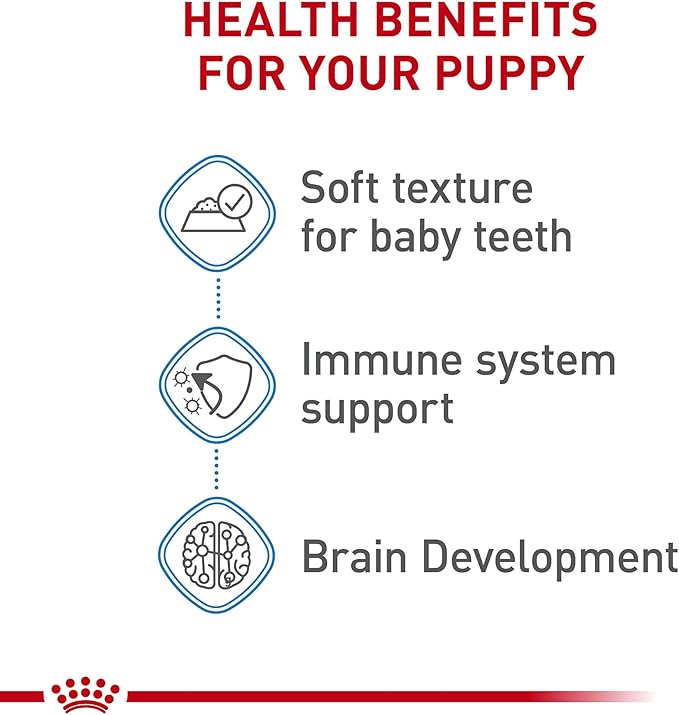 HEALTH BENEFITS FOR YOUR PUPPY

Soft texture for baby teeth

Immune system support

Brain Development